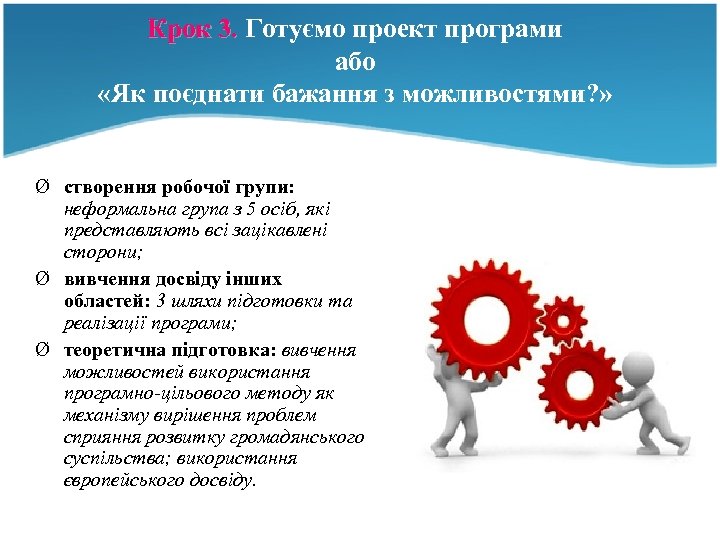 Крок 3. Готуємо проект програми
або
«Як поєднати бажання з можливостями?»

Ø створення робочої групи: неформальна група з 5 осіб, які представляють всі зацікавлені сторони;

Ø вивчення досвіду інших областей: 3 шляхи підготовки та реалізації програми;

Ø теоретична підготовка: вивчення можливостей використання програмно-цільового методу як механізму вирішення проблем сприяння розвитку громадянського суспільства; використання європейського досвіду.